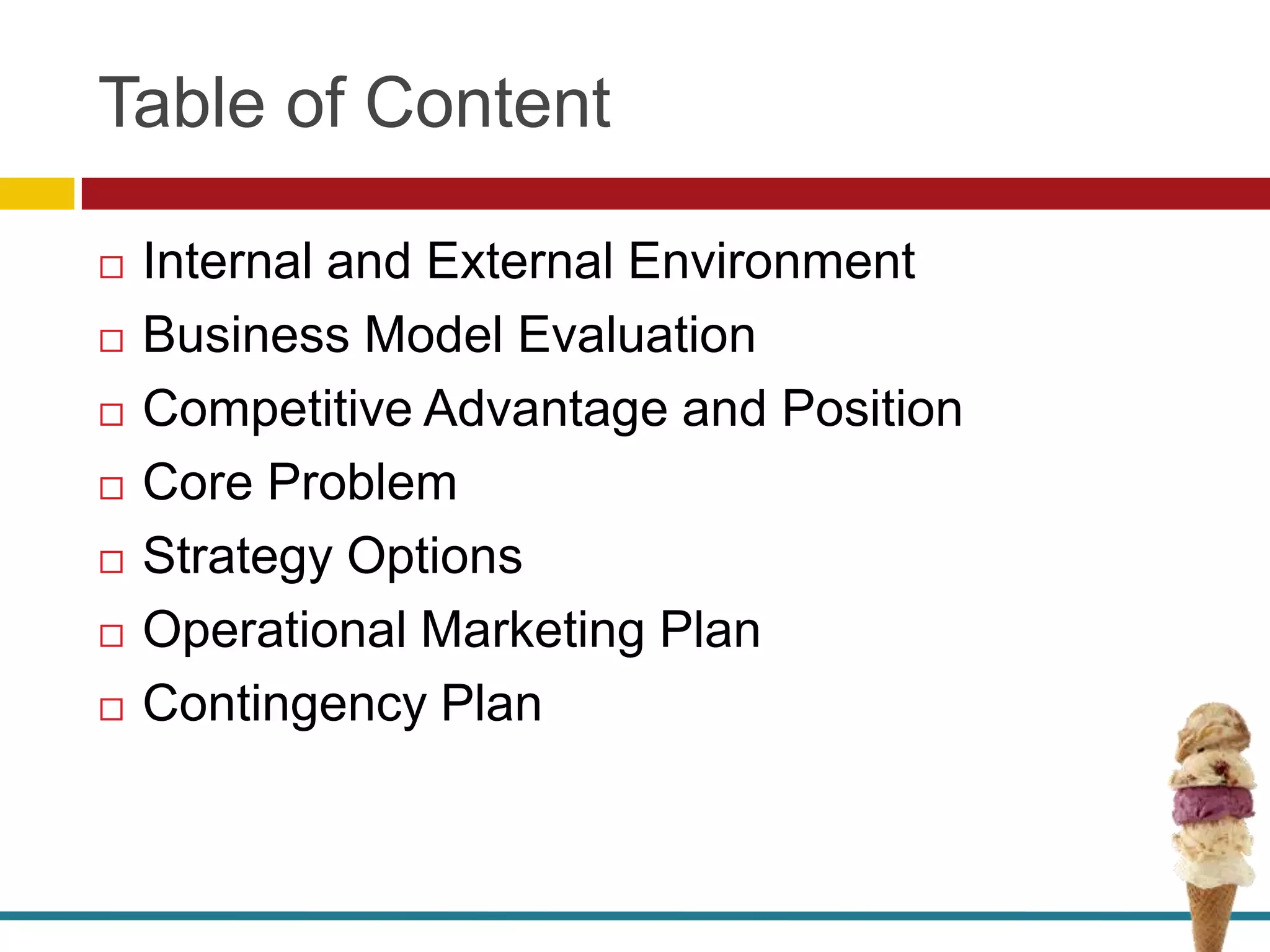 Table of Content

□ Internal and External Environment
□ Business Model Evaluation
□ Competitive Advantage and Position
□ Core Problem
□ Strategy Options
□ Operational Marketing Plan
□ Contingency Plan